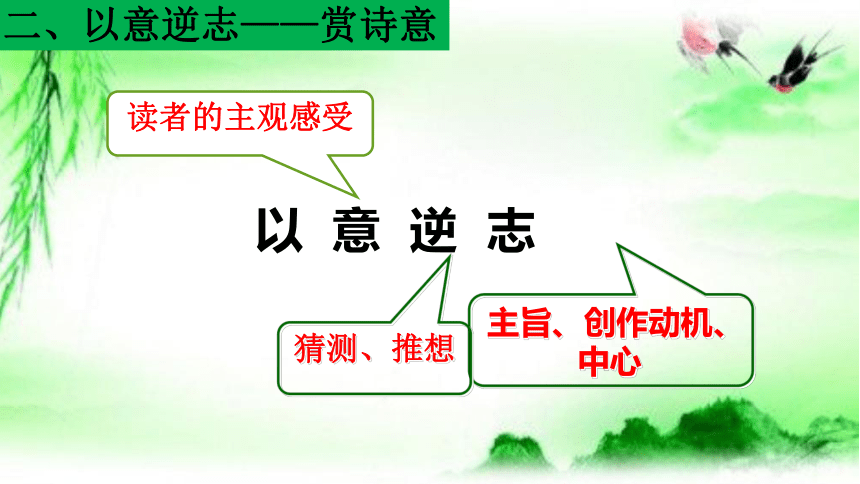 二、以意逆志——赏诗意

读者的主观感受

以 意 逆 志

猜测、推想

主旨、创作动机、中心